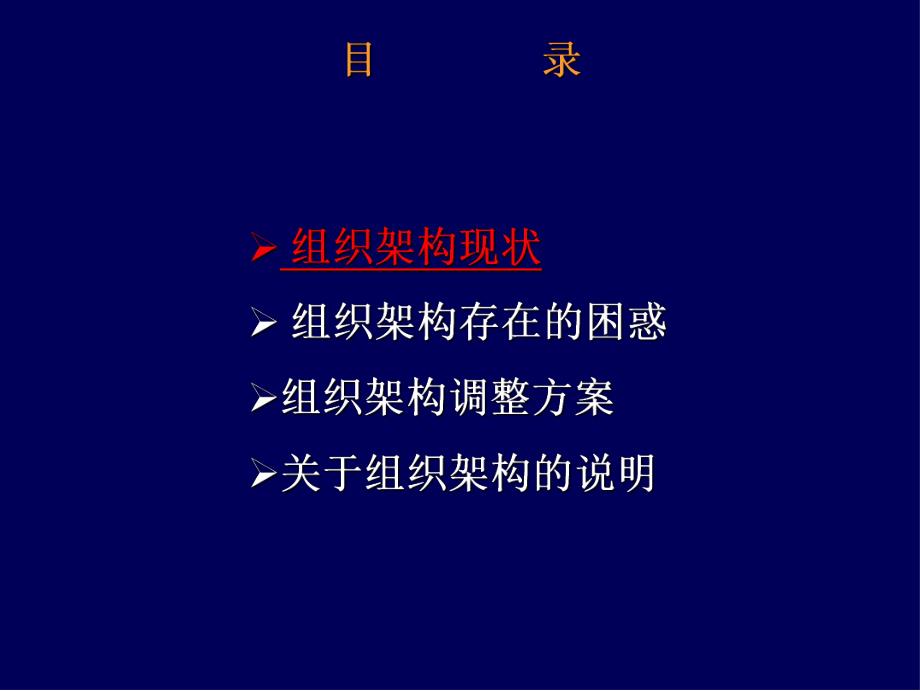 目　　　录

➢ 组织架构现状

➢ 组织架构存在的困惑

➢组织架构调整方案

➢关于组织架构的说明